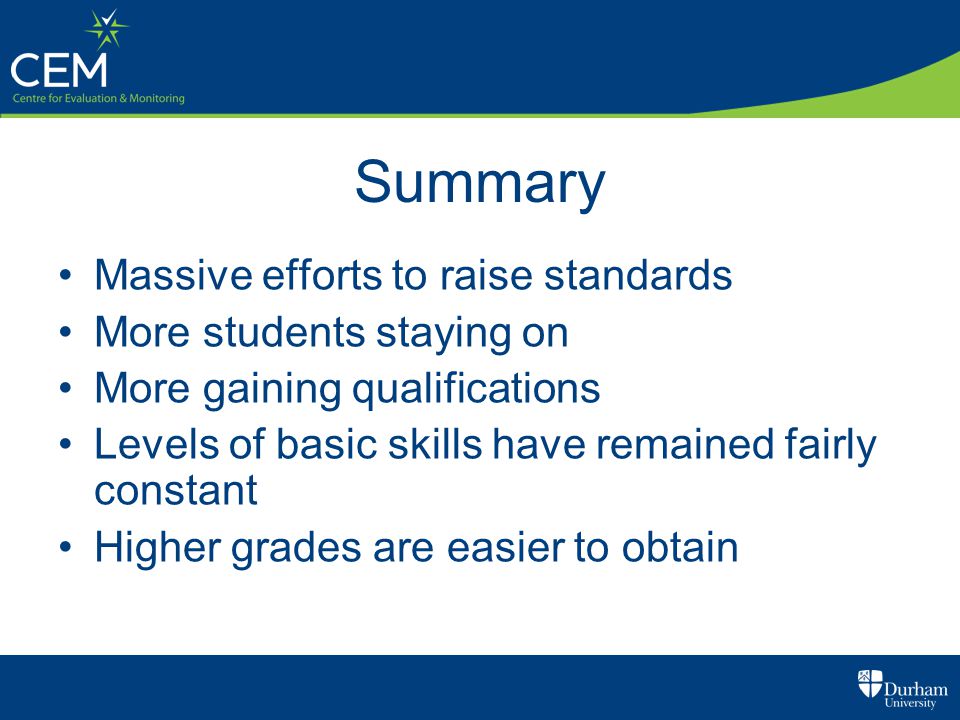 CEM
Centre for Evaluation & Monitoring

Summary

• Massive efforts to raise standards
• More students staying on
• More gaining qualifications
• Levels of basic skills have remained fairly constant
• Higher grades are easier to obtain

Durham University